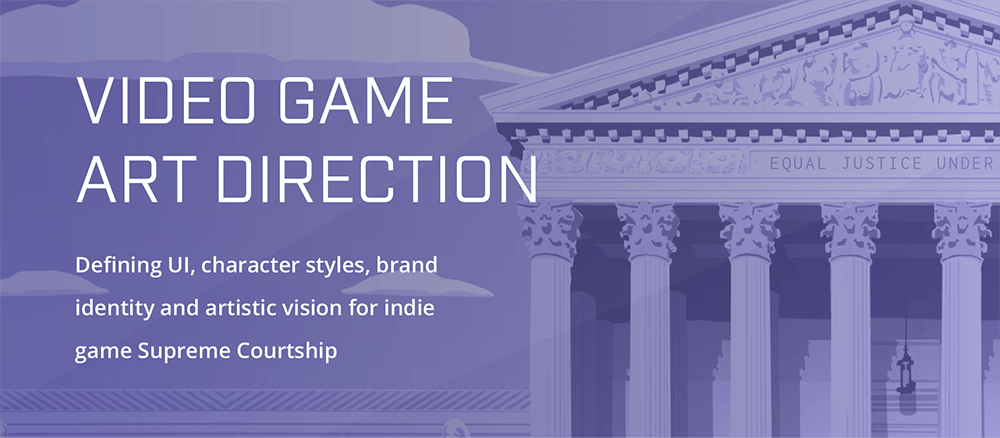 VIDEO GAME ART DIRECTION

Defining UI, character styles, brand identity and artistic vision for indie game Supreme Courtship

EQUAL JUSTICE UNDER